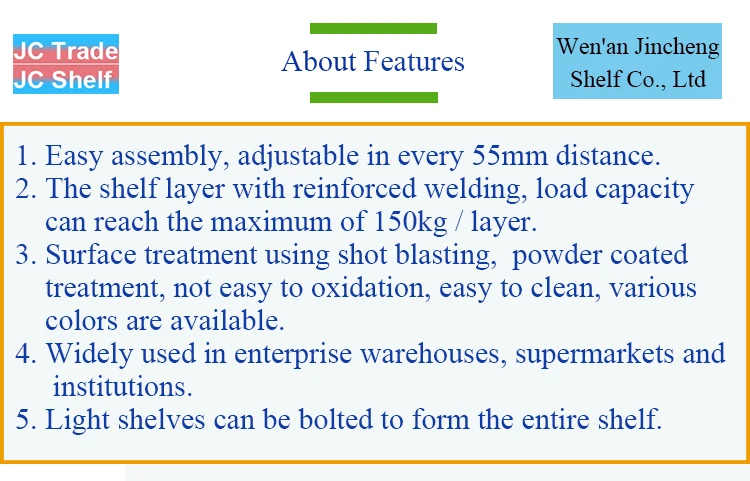 JC Trade
JC Shelf

About Features

Wen'an Jincheng Shelf Co., Ltd

1. Easy assembly, adjustable in every 55mm distance.
2. The shelf layer with reinforced welding, load capacity can reach the maximum of 150kg / layer.
3. Surface treatment using shot blasting, powder coated treatment, not easy to oxidation, easy to clean, various colors are available.
4. Widely used in enterprise warehouses, supermarkets and institutions.
5. Light shelves can be bolted to form the entire shelf.